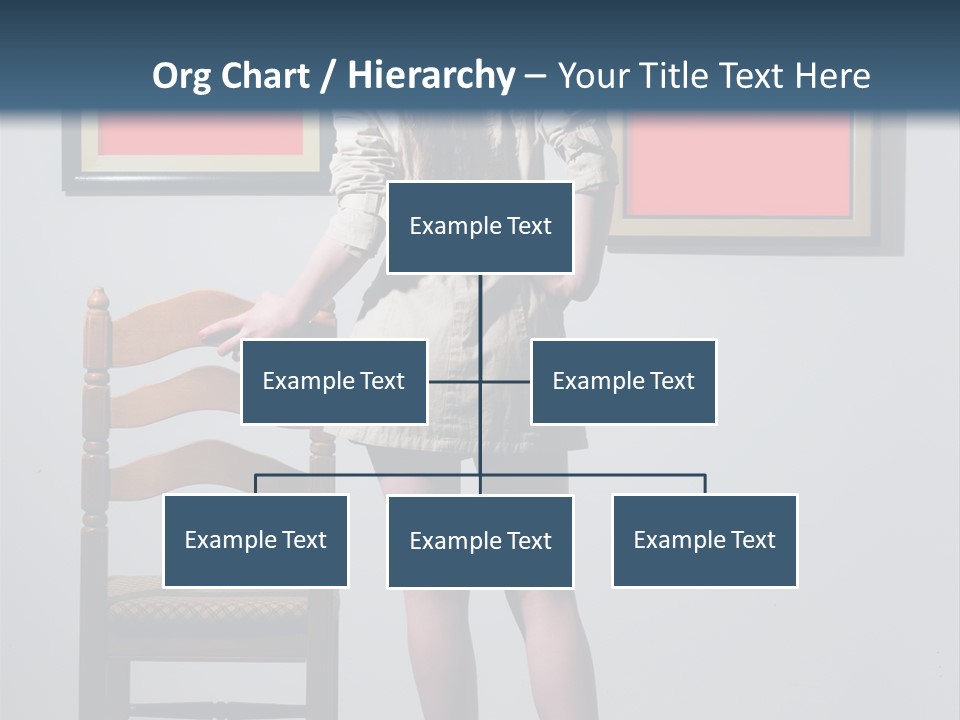 Org Chart / Hierarchy – Your Title Text Here

Example Text

Example Text

Example Text

Example Text

Example Text

Example Text